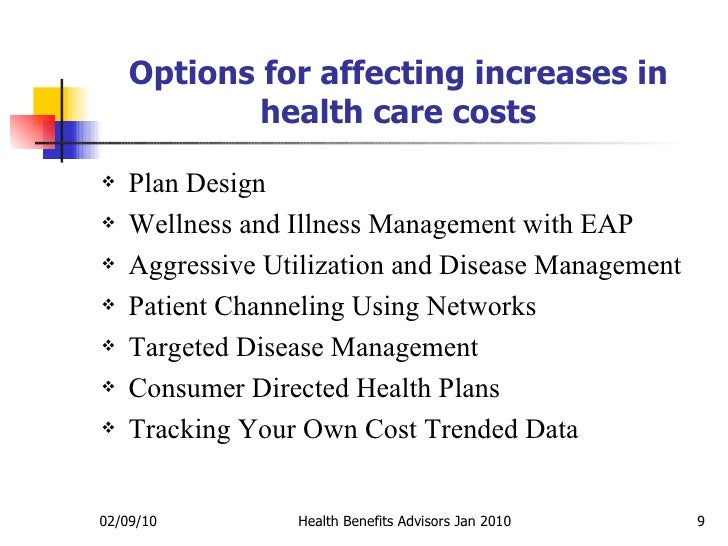 Options for affecting increases in health care costs

❖ Plan Design
❖ Wellness and Illness Management with EAP
❖ Aggressive Utilization and Disease Management
❖ Patient Channeling Using Networks
❖ Targeted Disease Management
❖ Consumer Directed Health Plans
❖ Tracking Your Own Cost Trended Data

02/09/10
Health Benefits Advisors Jan 2010
9